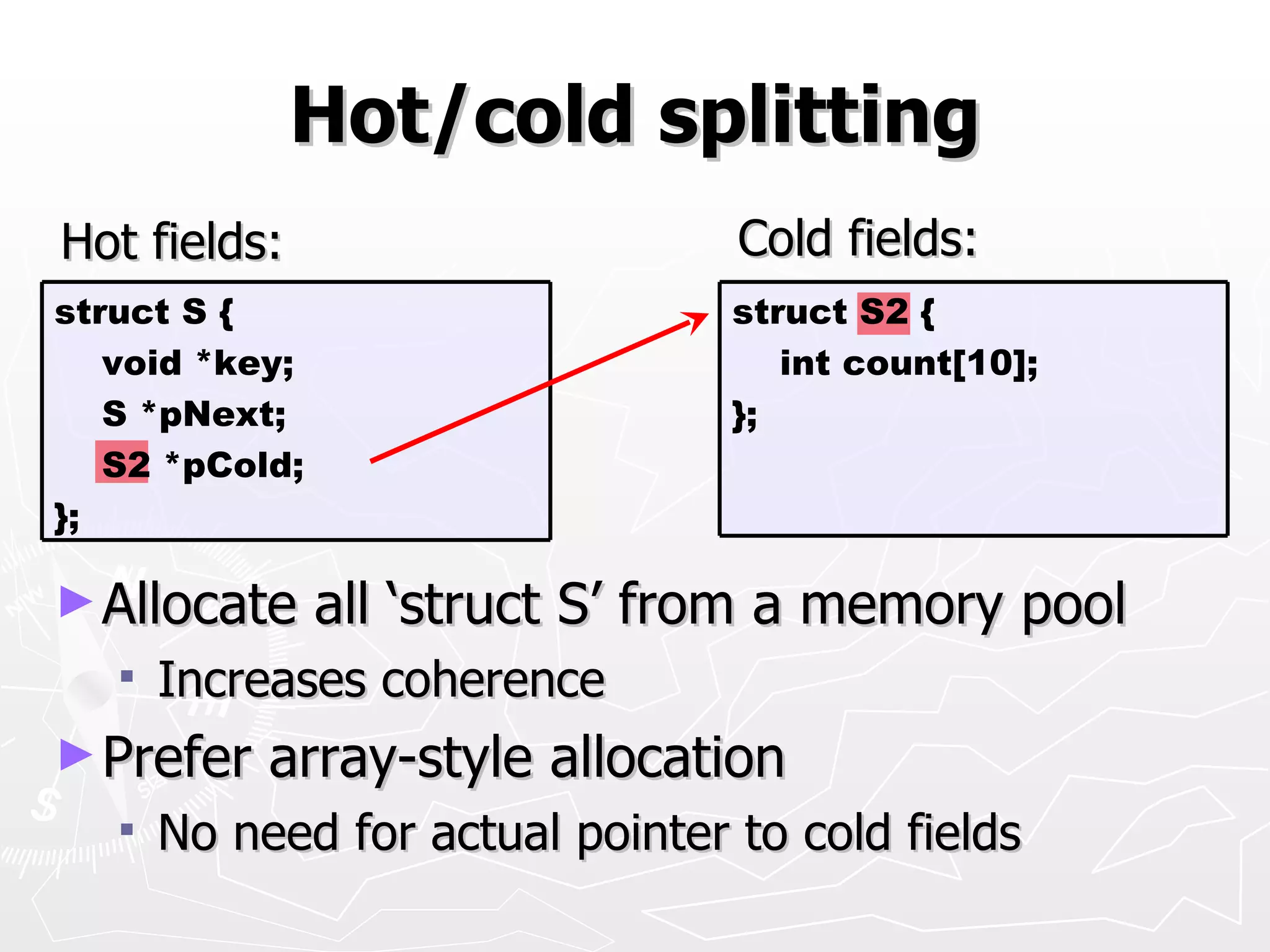 Hot/cold splitting

Hot fields:

struct S {
void *key;
S *pNext;
S2 *pCold;
};

Cold fields:

struct S2 {
int count[10];
};

► Allocate all ‘struct S’ from a memory pool
▪ Increases coherence
► Prefer array-style allocation
▪ No need for actual pointer to cold fields